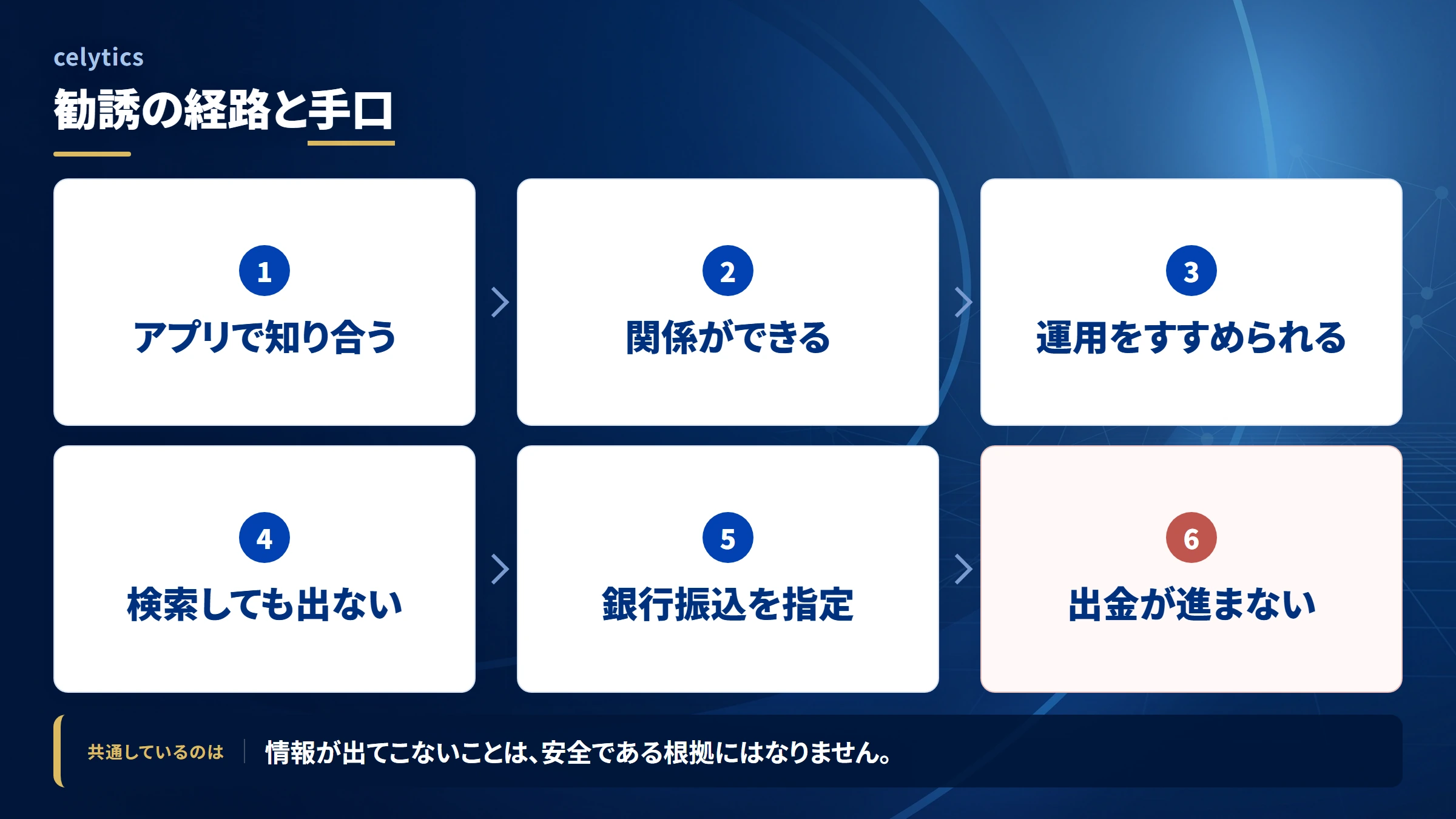 celytics

勧誘の経路と手口

1
アプリで知り合う

2
関係ができる

3
運用をすすめられる

4
検索しても出ない

5
銀行振込を指定

6
出金が進まない

共通しているのは　情報が出てこないことは、安全である根拠にはなりません。